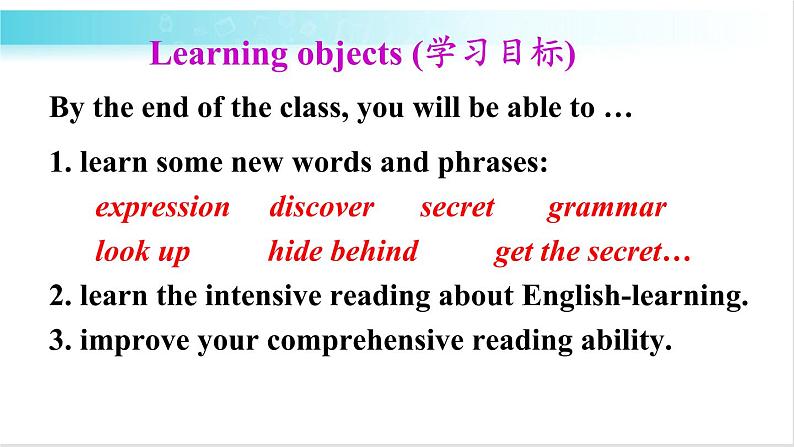 Learning objects (学习目标)

By the end of the class, you will be able to …

1. learn some new words and phrases:

expression discover secret grammar

look up hide behind get the secret…

2. learn the intensive reading about English-learning.

3. improve your comprehensive reading ability.